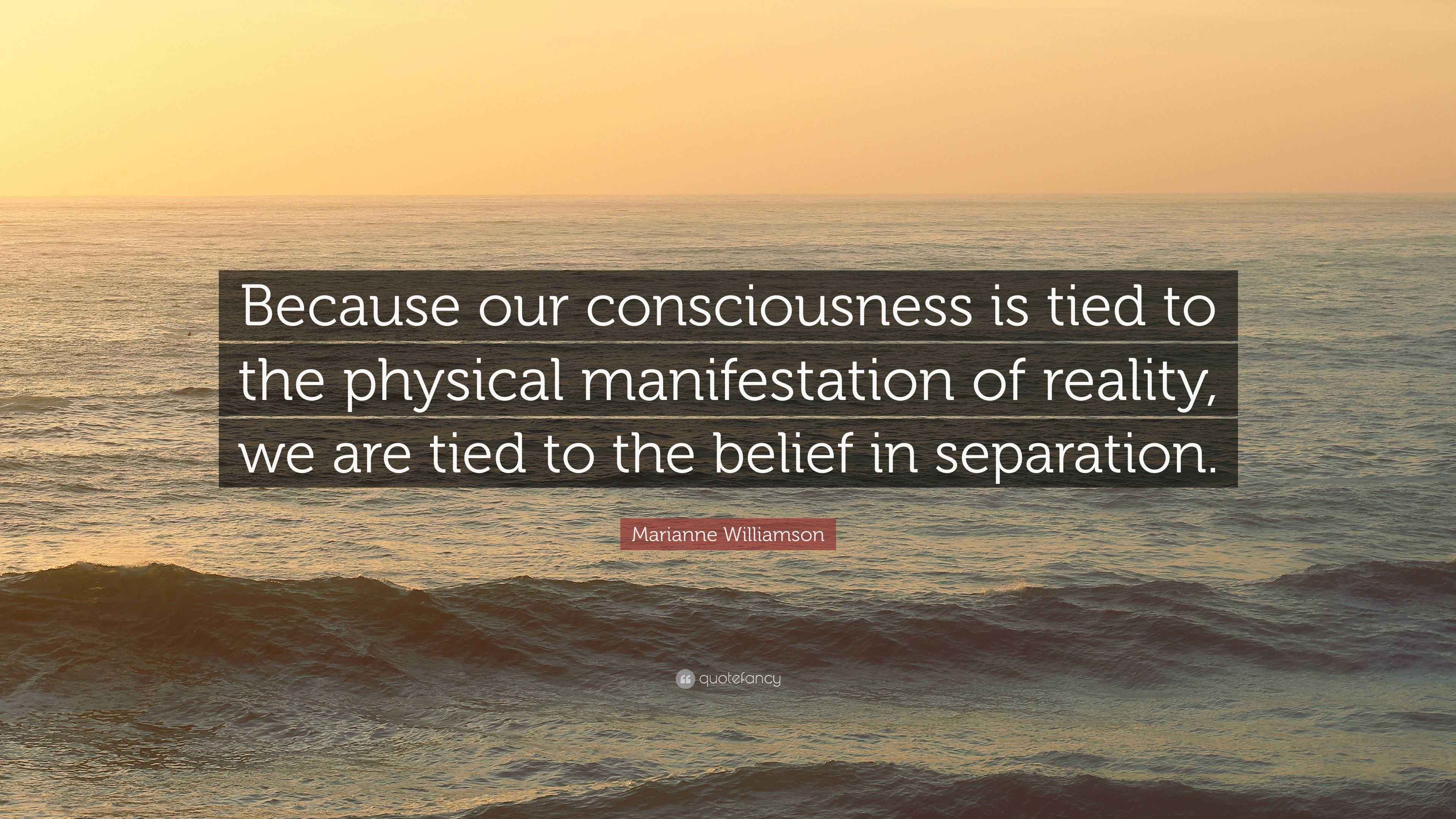 Because our consciousness is tied to the physical manifestation of reality, we are tied to the belief in separation.

Marianne Williamson

quotefancy